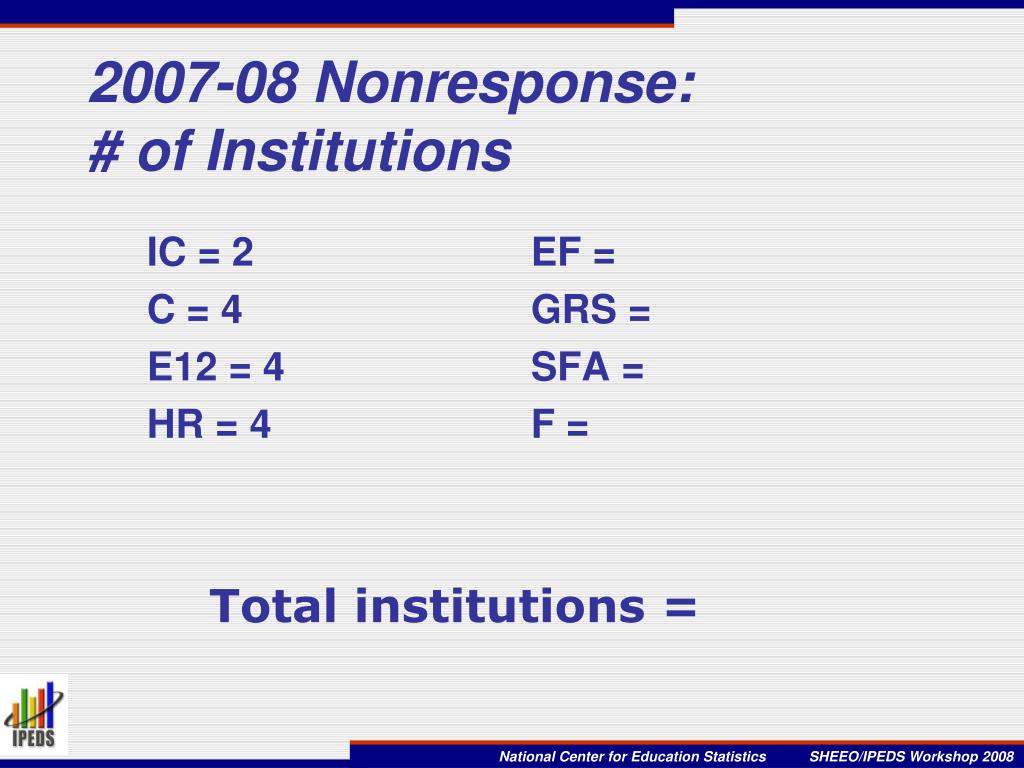 2007-08 Nonresponse:
# of Institutions

IC = 2
C = 4
E12 = 4
HR = 4

EF =
GRS =
SFA =
F =

Total institutions =

IPEDS

National Center for Education Statistics

SHEEO/IPEDS Workshop 2008